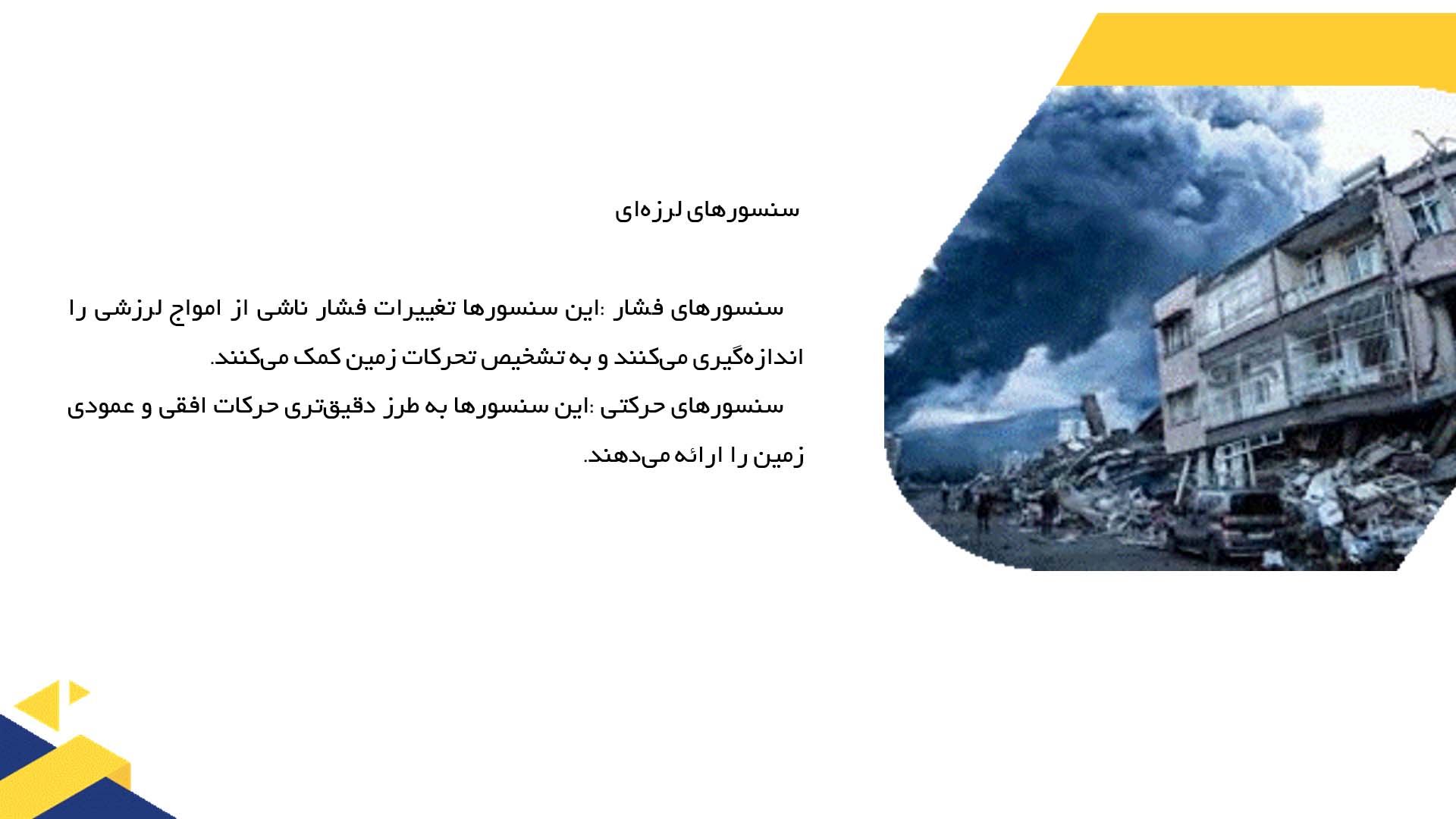 سنسورهای لرزه‌ای

سنسورهای فشار :این سنسورها تغییرات فشار ناشی از امواج لرزشی را اندازه‌گیری می‌کنند و به تشخیص تحرکات زمین کمک می‌کنند.
سنسورهای حرکتی :این سنسورها به طرز دقیق‌تری حرکات افقی و عمودی زمین را ارائه می‌دهند.